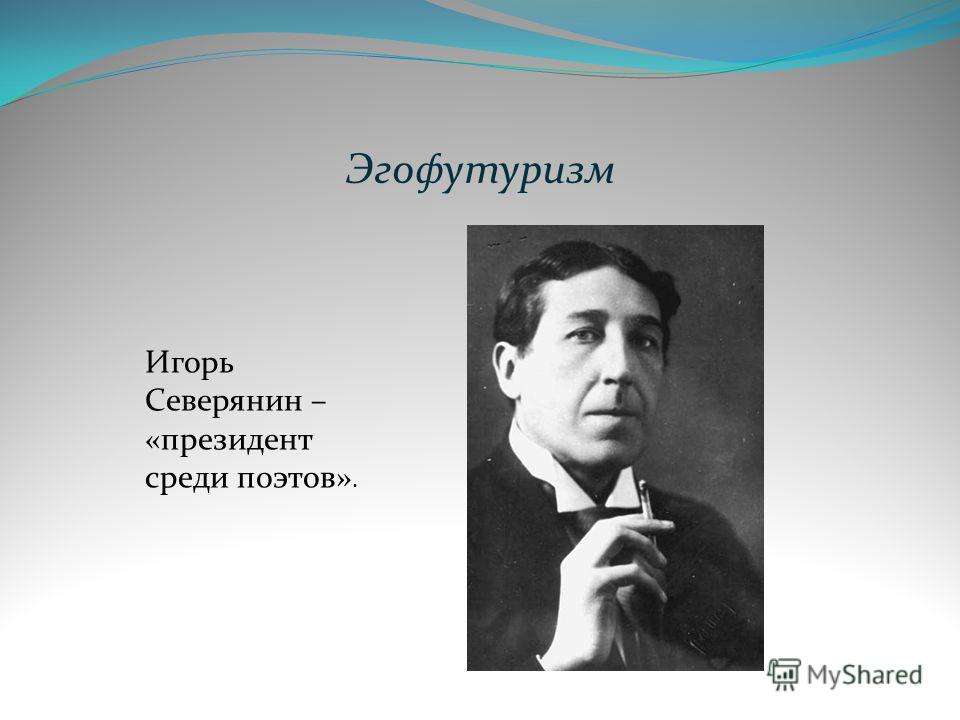 Эгофутуризм

Игорь Северянин – «президент среди поэтов».

MyShared